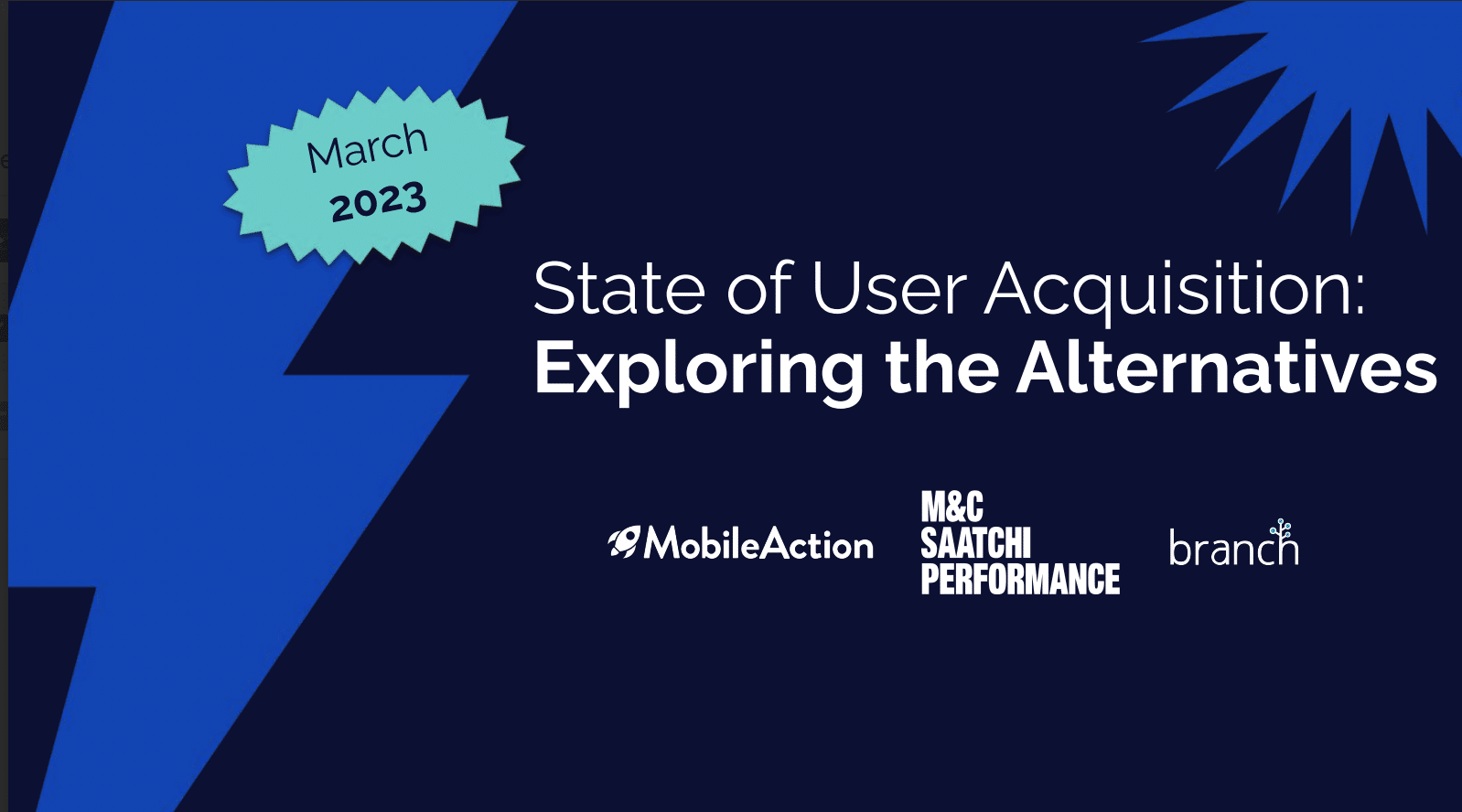 March
2023

State of User Acquisition:
Exploring the Alternatives

MobileAction

M&C
SAATCHI
PERFORMANCE

branch